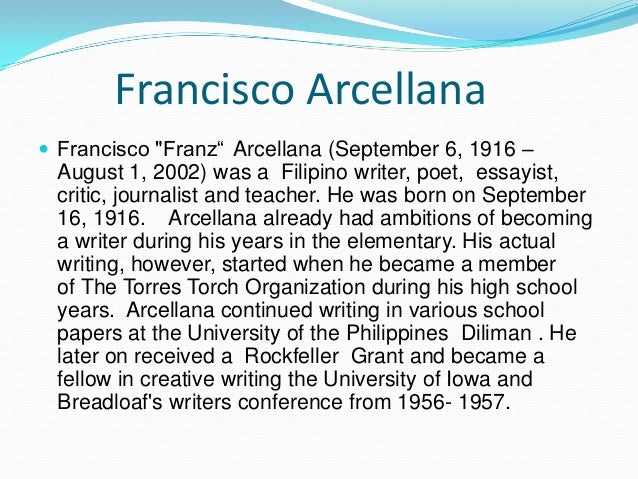 Francisco Arcellana

Francisco "Franz“ Arcellana (September 6, 1916 – August 1, 2002) was a Filipino writer, poet, essayist, critic, journalist and teacher. He was born on September 16, 1916. Arcellana already had ambitions of becoming a writer during his years in the elementary. His actual writing, however, started when he became a member of The Torres Torch Organization during his high school years. Arcellana continued writing in various school papers at the University of the Philippines Diliman . He later on received a Rockfeller Grant and became a fellow in creative writing the University of Iowa and Breadloaf's writers conference from 1956- 1957.